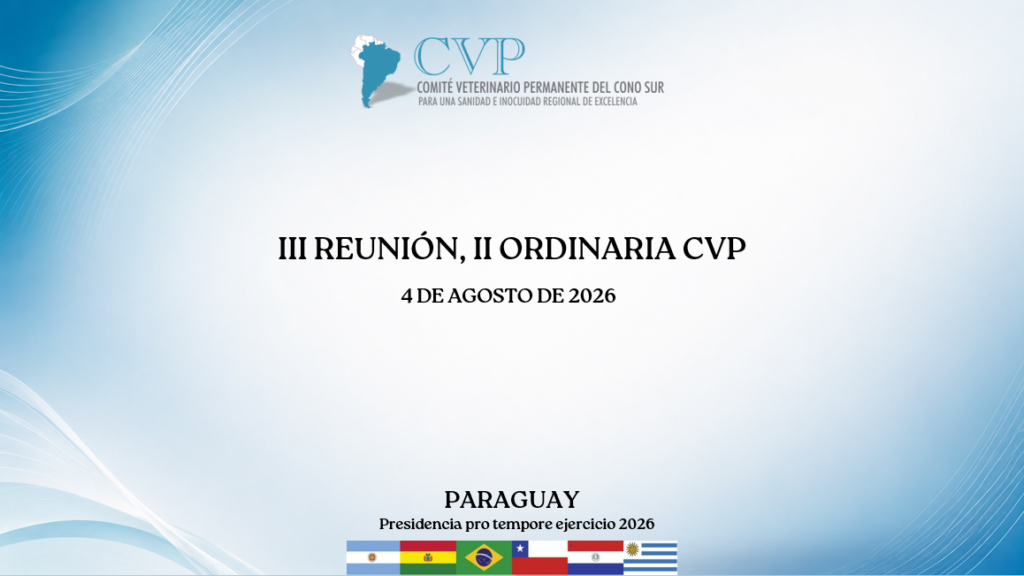 CVP
COMITÉ VETERINARIO PERMANENTE DEL CONO SUR
PARA UNA SANIDAD E INOCUIDAD REGIONAL DE EXCELENCIA

III REUNIÓN, II ORDINARIA CVP

4 DE AGOSTO DE 2026

PARAGUAY
Presidencia pro tempore ejercicio 2026